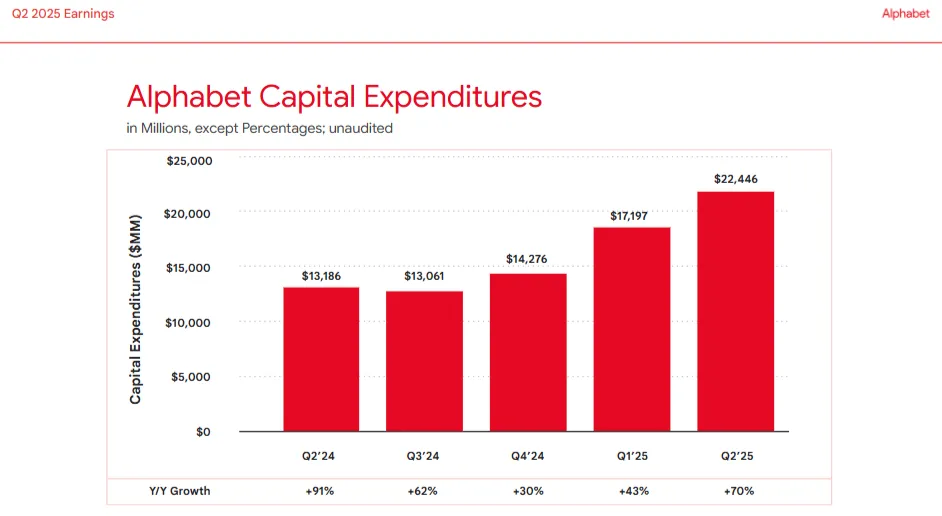 Q2 2025 Earnings

Alphabet

Alphabet Capital Expenditures

in Millions, except Percentages; unaudited

Capital Expenditures ($MM)

$25,000

$20,000

$15,000

$10,000

$5,000

$0

$13,186

$13,061

$14,276

$17,197

$22,446

Q2'24

Q3'24

Q4'24

Q1'25

Q2'25

Y/Y Growth

+91%

+62%

+30%

+43%

+70%